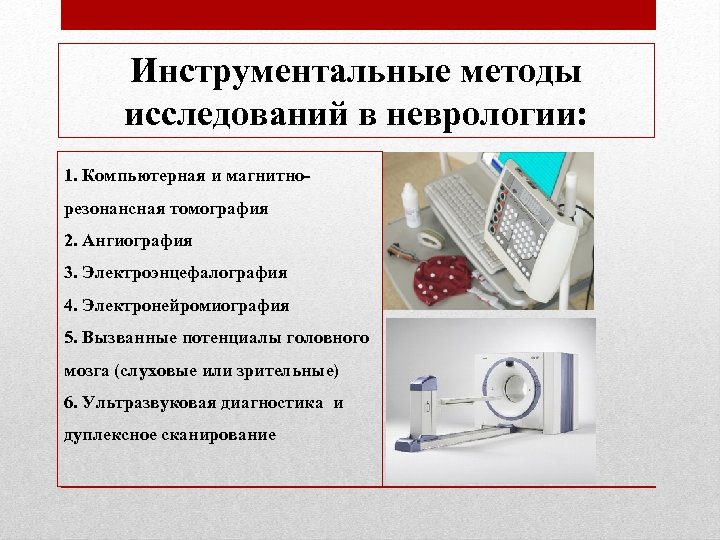 Инструментальные методы исследований в неврологии:

1. Компьютерная и магнитно-резонансная томография
2. Ангиография
3. Электроэнцефалография
4. Электронейромиография
5. Вызванные потенциалы головного мозга (слуховые или зрительные)
6. Ультразвуковая диагностика и дуплексное сканирование